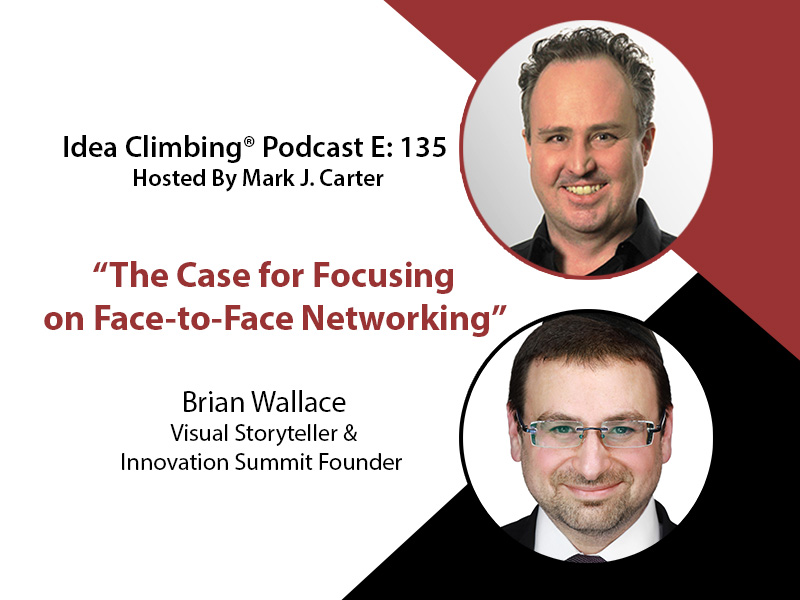 Idea Climbing® Podcast E: 135
Hosted By Mark J. Carter

“The Case for Focusing on Face-to-Face Networking”

Brian Wallace
Visual Storyteller & Innovation Summit Founder